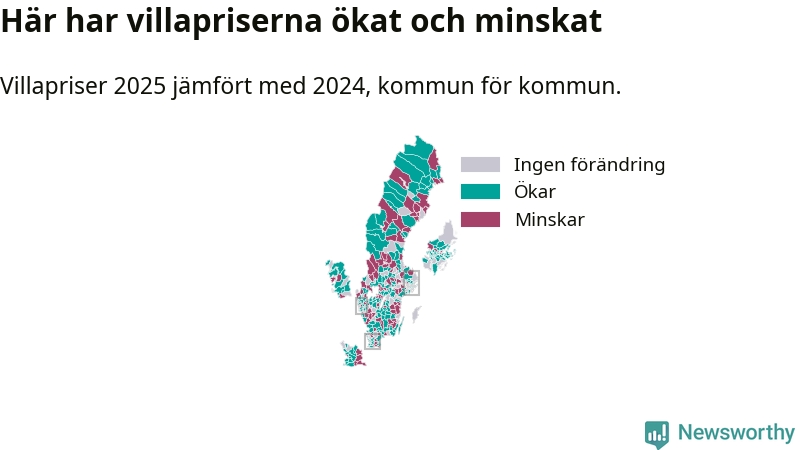 Här har villapriserna ökat och minskat

Villapriser 2025 jämfört med 2024, kommun för kommun.

Ingen förändring
Ökar
Minskar

Newsworthy